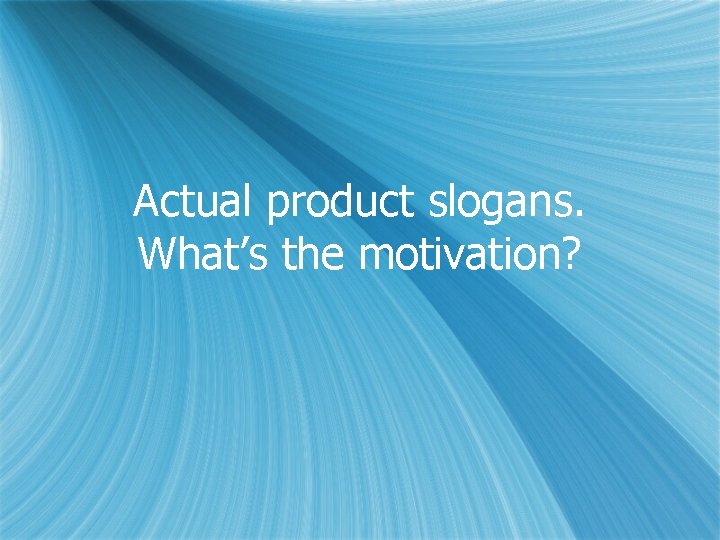 Actual product slogans.
What’s the motivation?